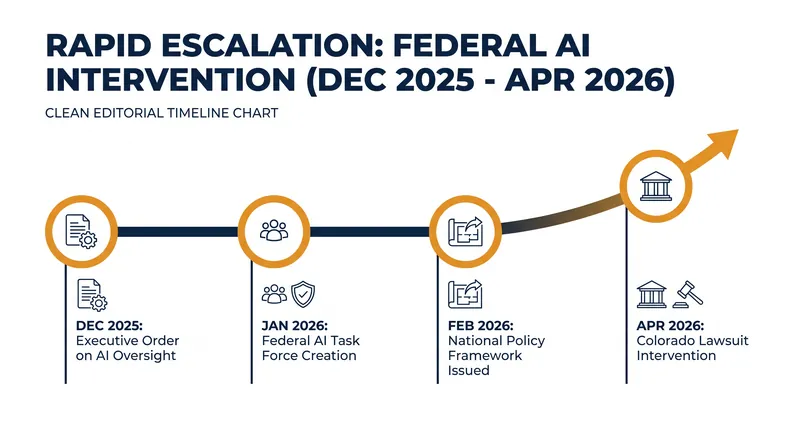 RAPID ESCALATION: FEDERAL AI INTERVENTION (DEC 2025 - APR 2026)

CLEAN EDITORIAL TIMELINE CHART

DEC 2025:
Executive Order on AI Oversight

JAN 2026:
Federal AI Task Force Creation

FEB 2026:
National Policy Framework Issued

APR 2026:
Colorado Lawsuit Intervention